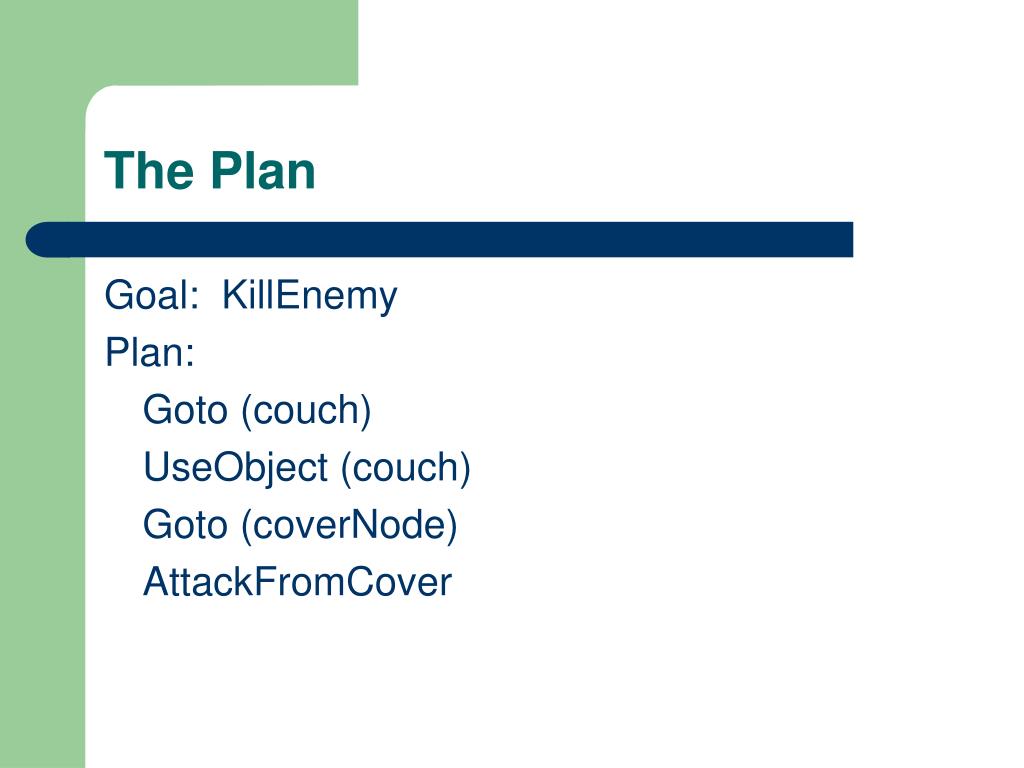 The Plan

Goal: KillEnemy
Plan:
Goto (couch)
UseObject (couch)
Goto (coverNode)
AttackFromCover